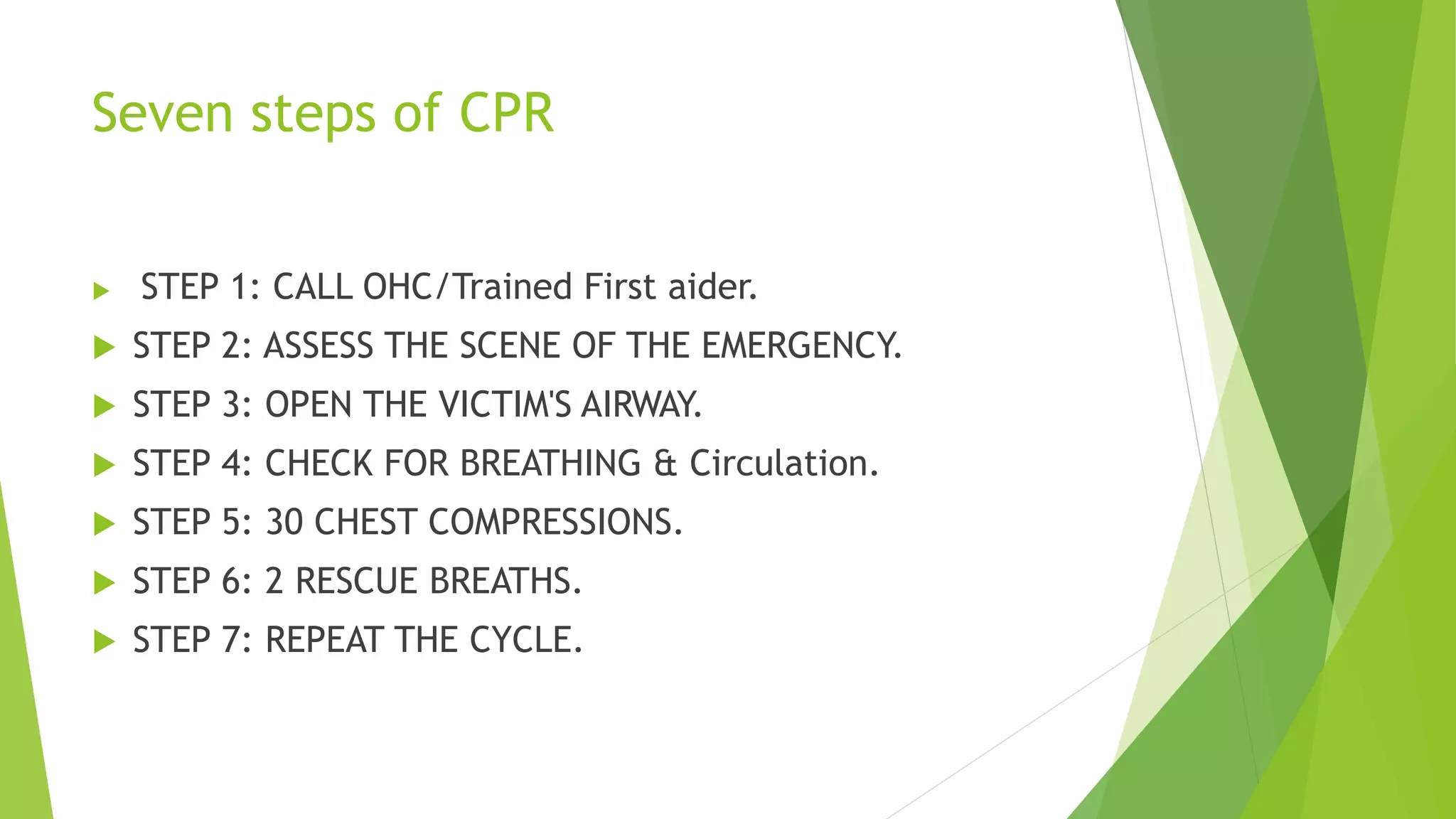 Seven steps of CPR

STEP 1: CALL OHC/Trained First aider.

STEP 2: ASSESS THE SCENE OF THE EMERGENCY.

STEP 3: OPEN THE VICTIM'S AIRWAY.

STEP 4: CHECK FOR BREATHING & Circulation.

STEP 5: 30 CHEST COMPRESSIONS.

STEP 6: 2 RESCUE BREATHS.

STEP 7: REPEAT THE CYCLE.